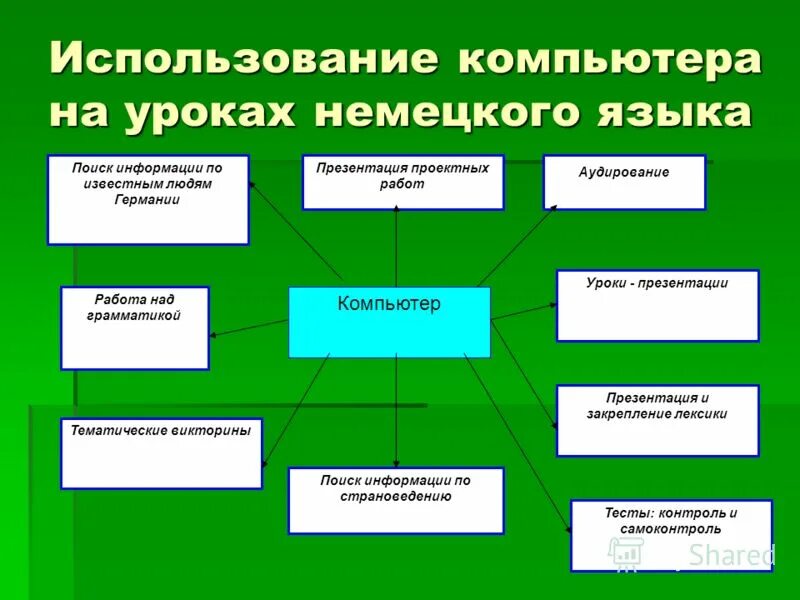 Использование компьютера на уроках немецкого языка

Поиск информации по известным людям Германии

Презентация проектных работ

Аудирование

Работа над грамматикой

Компьютер

Уроки - презентации

Презентация и закрепление лексики

Тематические викторины

Поиск информации по страноведению

Тесты: контроль и самоконтроль

Shared